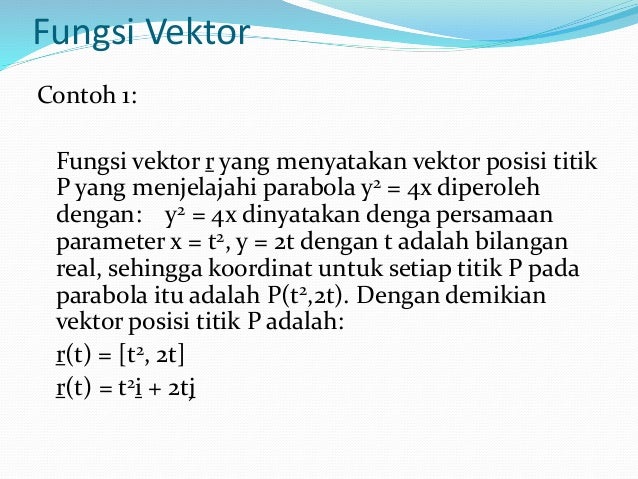 Fungsi Vektor

Contoh 1:

Fungsi vektor $\underline{r}$ yang menyatakan vektor posisi titik P yang menjelajahi parabola $y^2 = 4x$ diperoleh dengan: $y^2 = 4x$ dinyatakan denga persamaan parameter $x = t^2$, $y = 2t$ dengan t adalah bilangan real, sehingga koordinat untuk setiap titik P pada parabola itu adalah $P(t^2,2t)$. Dengan demikian vektor posisi titik P adalah:

$\underline{r}(t) = [t^2, 2t]$

$\underline{r}(t) = t^2\underline{i} + 2t\underline{j}$